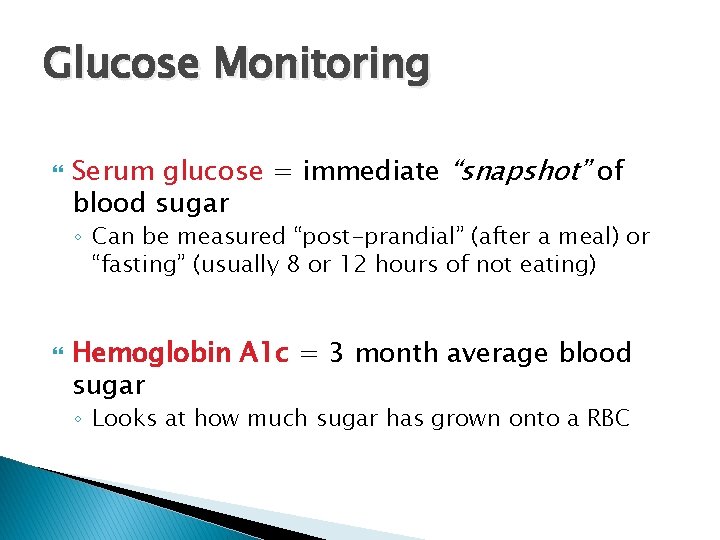 Glucose Monitoring

Serum glucose = immediate “snapshot” of blood sugar

◦ Can be measured “post-prandial” (after a meal) or “fasting” (usually 8 or 12 hours of not eating)

Hemoglobin A1c = 3 month average blood sugar

◦ Looks at how much sugar has grown onto a RBC